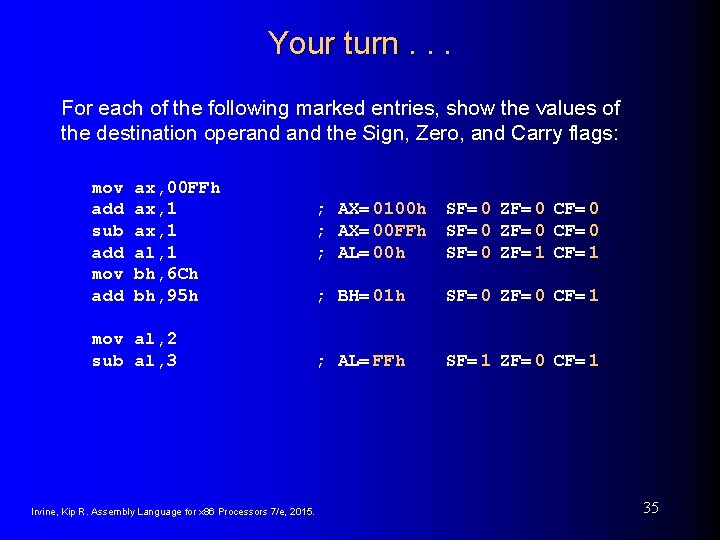 Your turn . . .

For each of the following marked entries, show the values of the destination operand and the Sign, Zero, and Carry flags:

mov ax,00FFh
add ax,1 ; AX= 0100h SF= 0 ZF= 0 CF= 0
sub ax,1 ; AX= 00FFh SF= 0 ZF= 0 CF= 0
add al,1 ; AL= 00h SF= 0 ZF= 1 CF= 1
mov bh,6Ch
add bh,95h ; BH= 01h SF= 0 ZF= 0 CF= 1

mov al,2
sub al,3 ; AL= FFh SF= 1 ZF= 0 CF= 1

Irvine, Kip R. Assembly Language for x86 Processors 7/e, 2015.

35